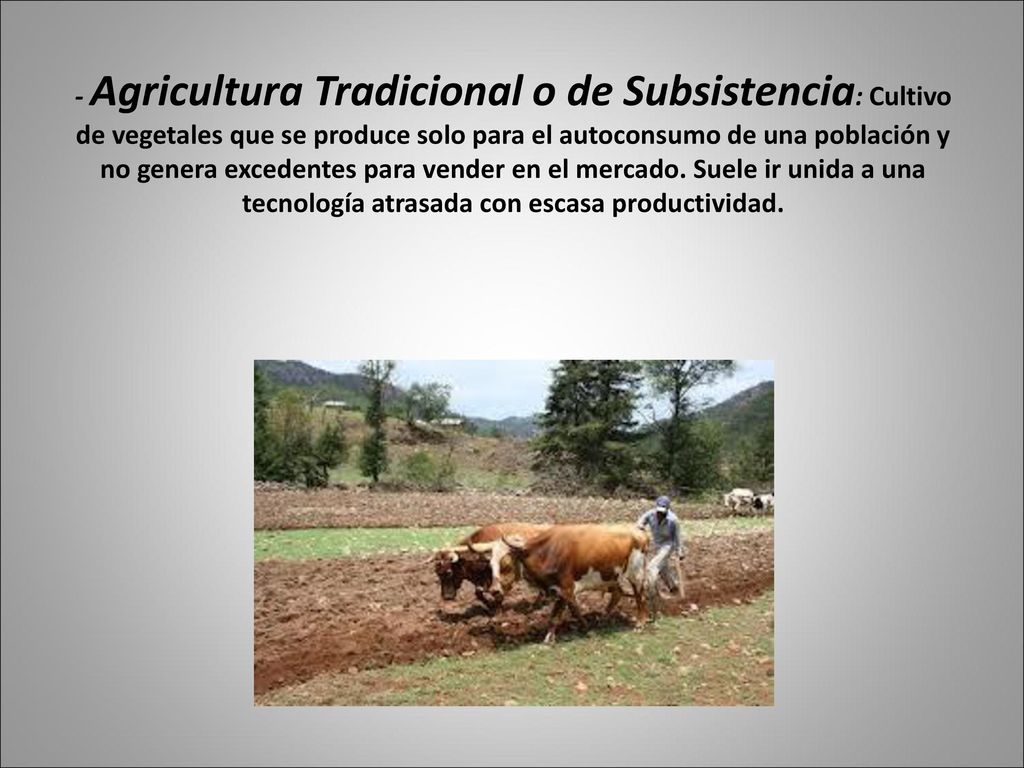 - Agricultura Tradicional o de Subsistencia: Cultivo de vegetales que se produce solo para el autoconsumo de una población y no genera excedentes para vender en el mercado. Suele ir unida a una tecnología atrasada con escasa productividad.